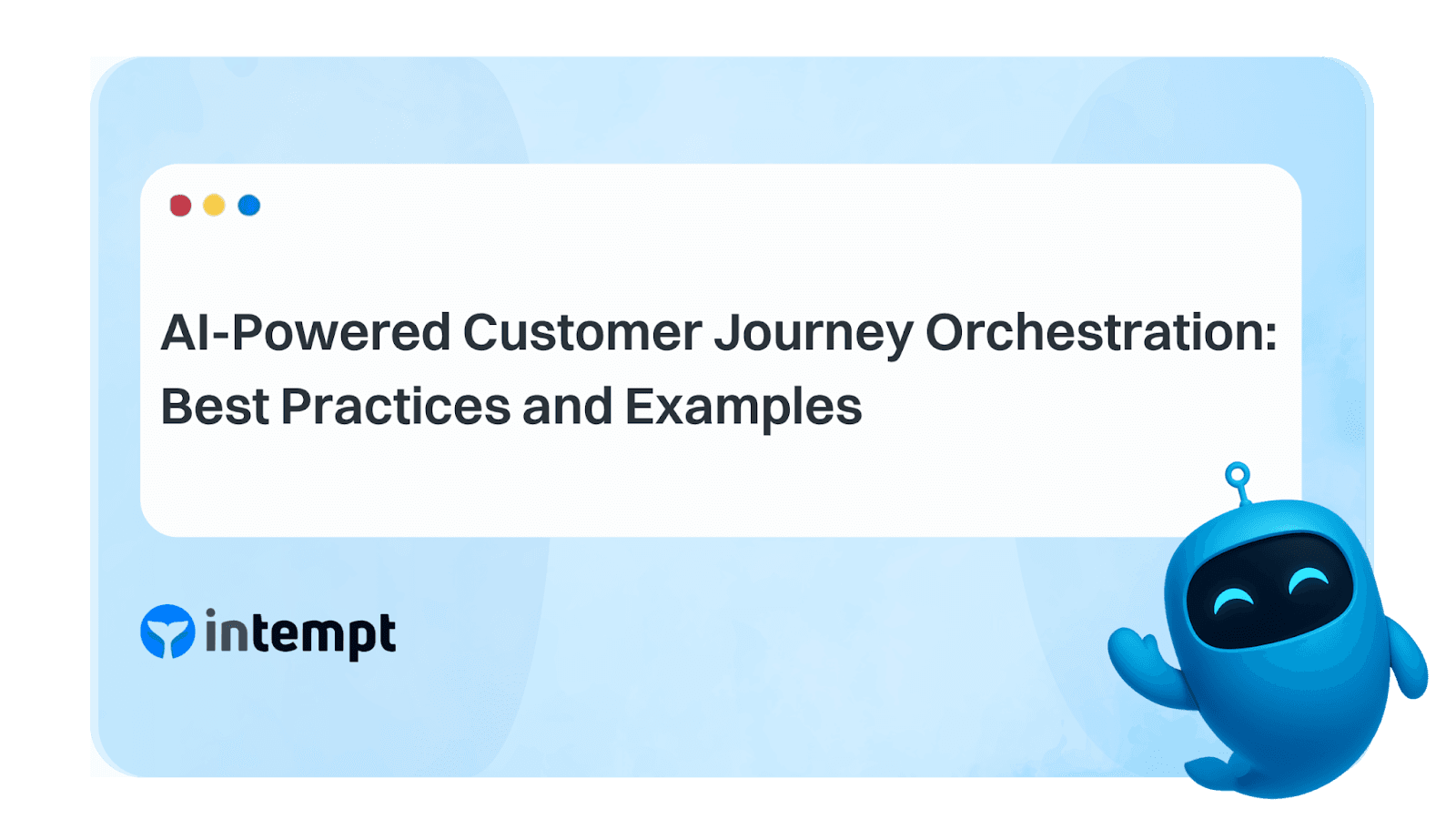 AI-Powered Customer Journey Orchestration: Best Practices and Examples

intempt